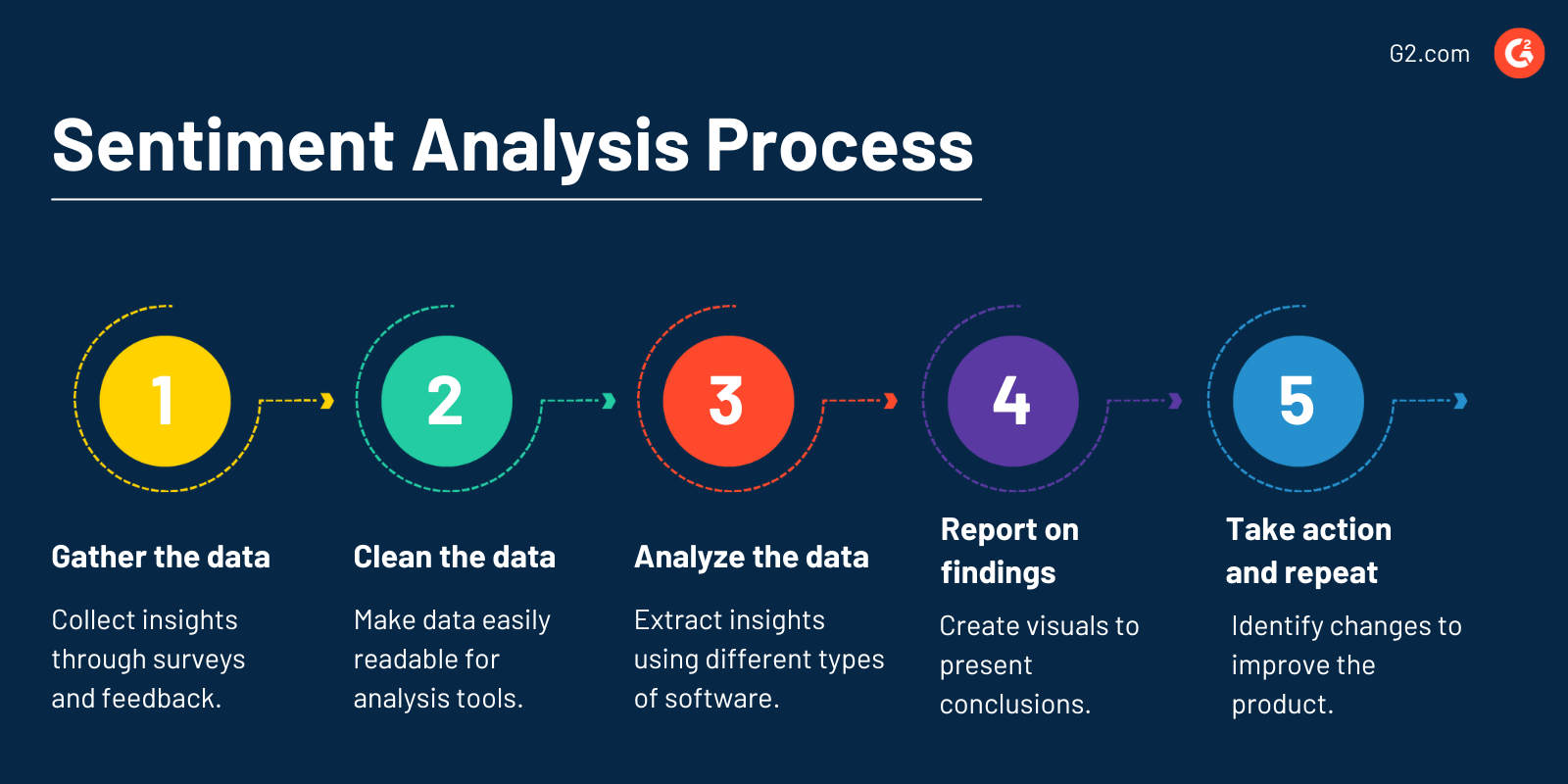 G2.com

Sentiment Analysis Process

1

Gather the data

Collect insights through surveys and feedback.

2

Clean the data

Make data easily readable for analysis tools.

3

Analyze the data

Extract insights using different types of software.

4

Report on findings

Create visuals to present conclusions.

5

Take action and repeat

Identify changes to improve the product.